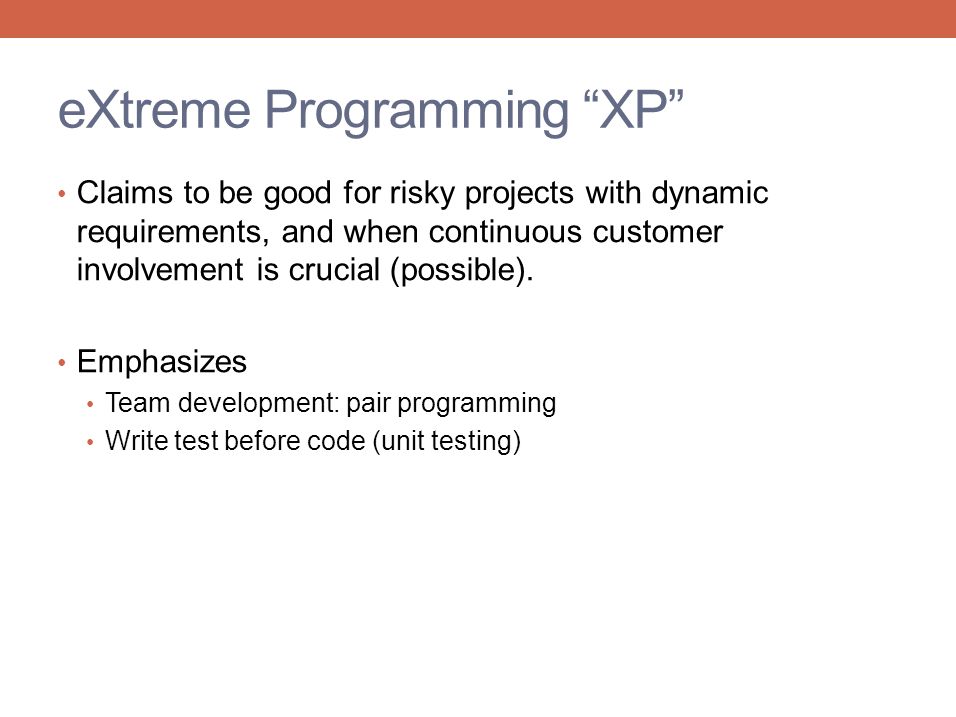 eXtreme Programming “XP”

• Claims to be good for risky projects with dynamic requirements, and when continuous customer involvement is crucial (possible).

• Emphasizes
  • Team development: pair programming
  • Write test before code (unit testing)